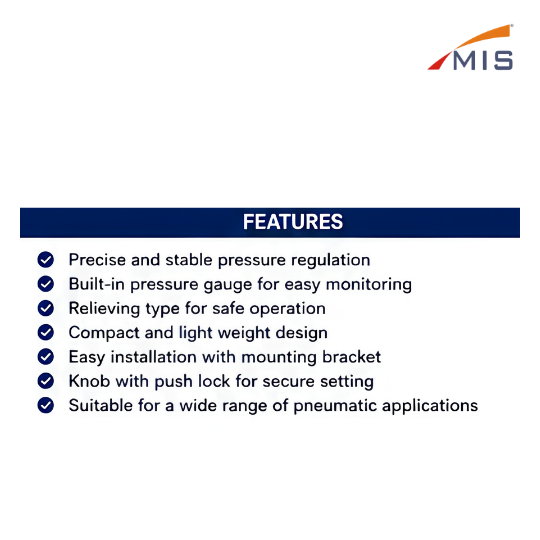 MIS

FEATURES

Precise and stable pressure regulation
Built-in pressure gauge for easy monitoring
Relieving type for safe operation
Compact and light weight design
Easy installation with mounting bracket
Knob with push lock for secure setting
Suitable for a wide range of pneumatic applications